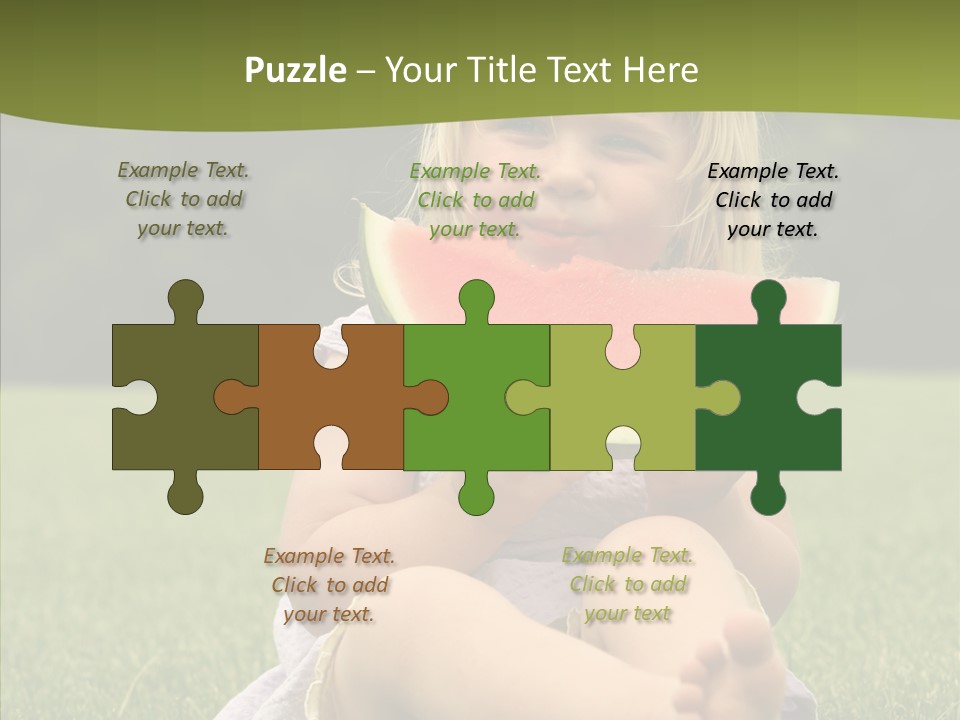 Puzzle – Your Title Text Here

Example Text. Click to add your text.

Example Text. Click to add your text.

Example Text. Click to add your text.

Example Text. Click to add your text.

Example Text. Click to add your text